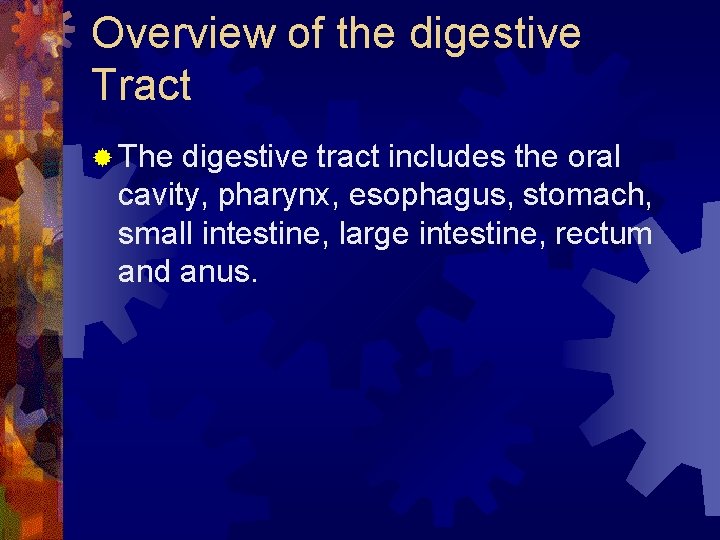 Overview of the digestive Tract

The digestive tract includes the oral cavity, pharynx, esophagus, stomach, small intestine, large intestine, rectum and anus.